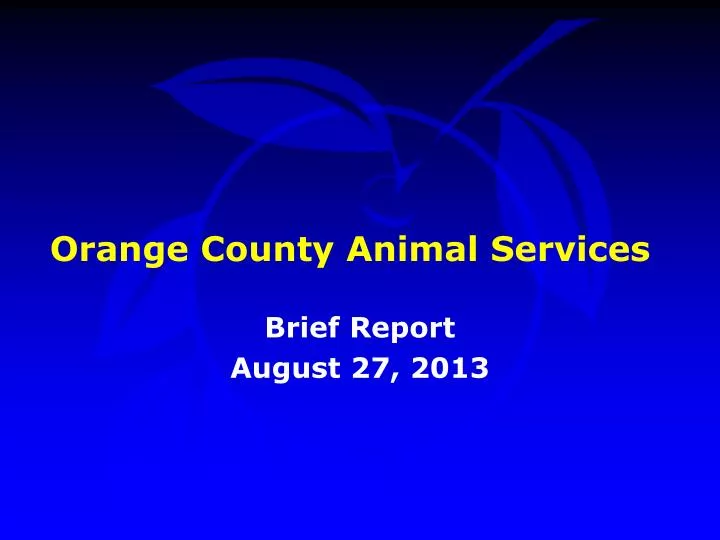 Orange County Animal Services

Brief Report
August 27, 2013